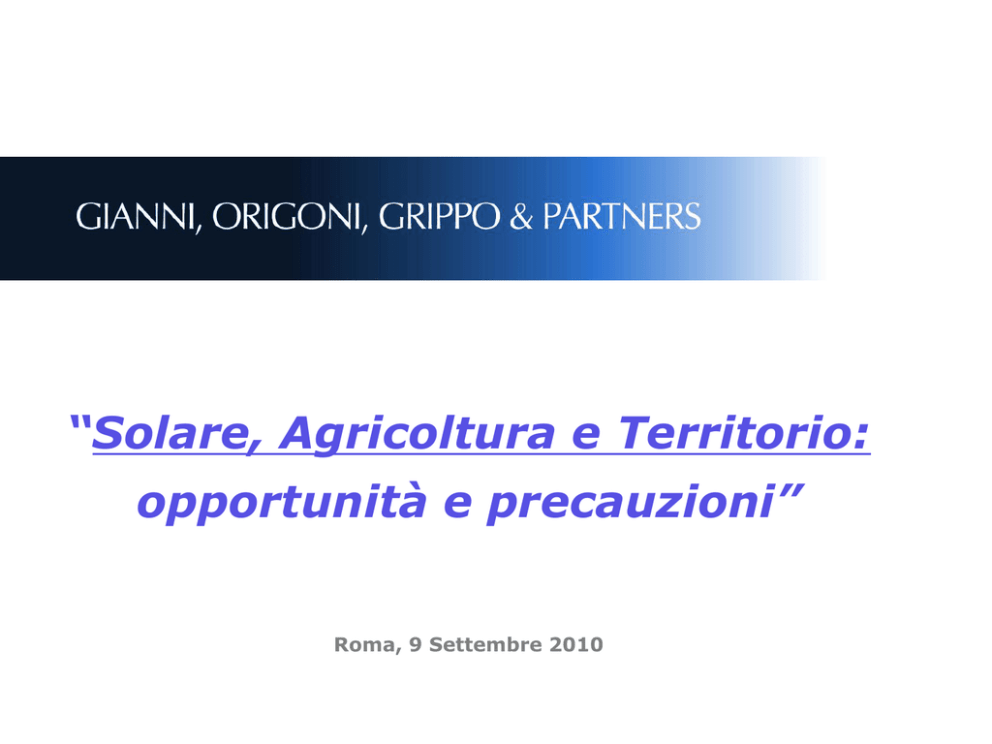 GIANNI, ORIGONI, GRIPPO & PARTNERS

“Solare, Agricoltura e Territorio: opportunità e precauzioni”

Roma, 9 Settembre 2010